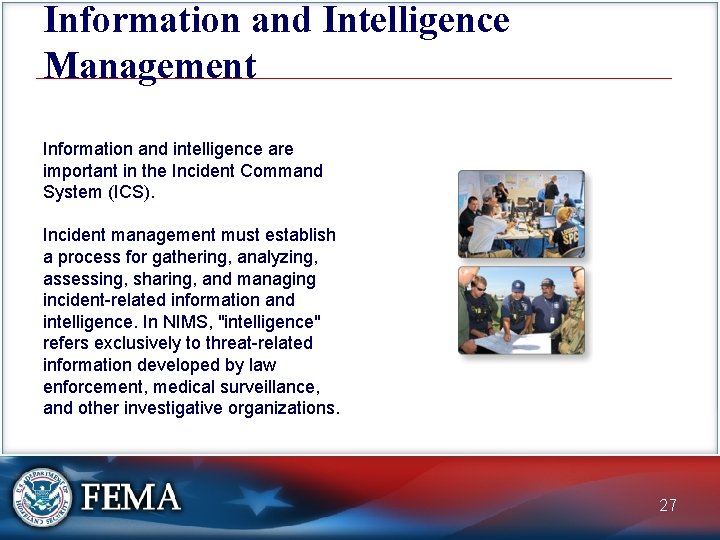 Information and Intelligence Management

Information and intelligence are important in the Incident Command System (ICS).

Incident management must establish a process for gathering, analyzing, assessing, sharing, and managing incident-related information and intelligence. In NIMS, "intelligence" refers exclusively to threat-related information developed by law enforcement, medical surveillance, and other investigative organizations.

SPC

U.S. DEPARTMENT OF HOMELAND SECURITY

FEMA

27